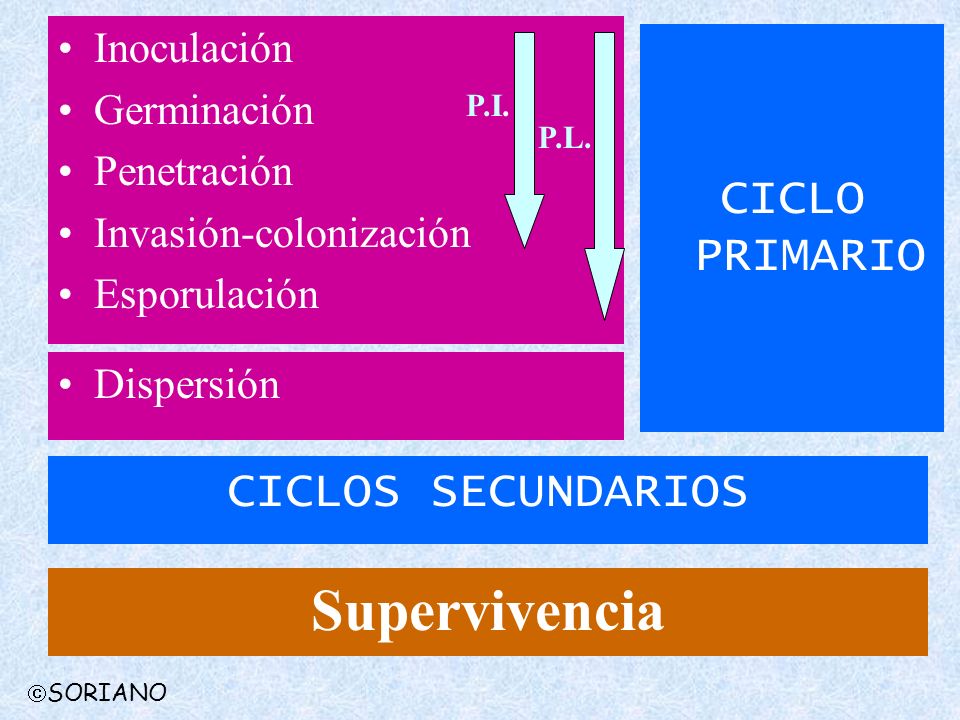 • Inoculación
• Germinación
• Penetración
• Invasión-colonización
• Esporulación

P.I.

P.L.

• Dispersión

CICLO PRIMARIO

CICLOS SECUNDARIOS

Supervivencia

©SORIANO